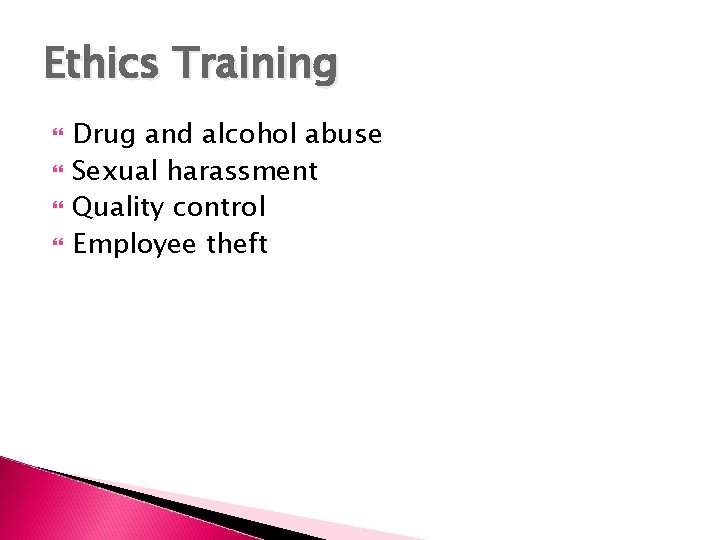 Ethics Training

- Drug and alcohol abuse
- Sexual harassment
- Quality control
- Employee theft